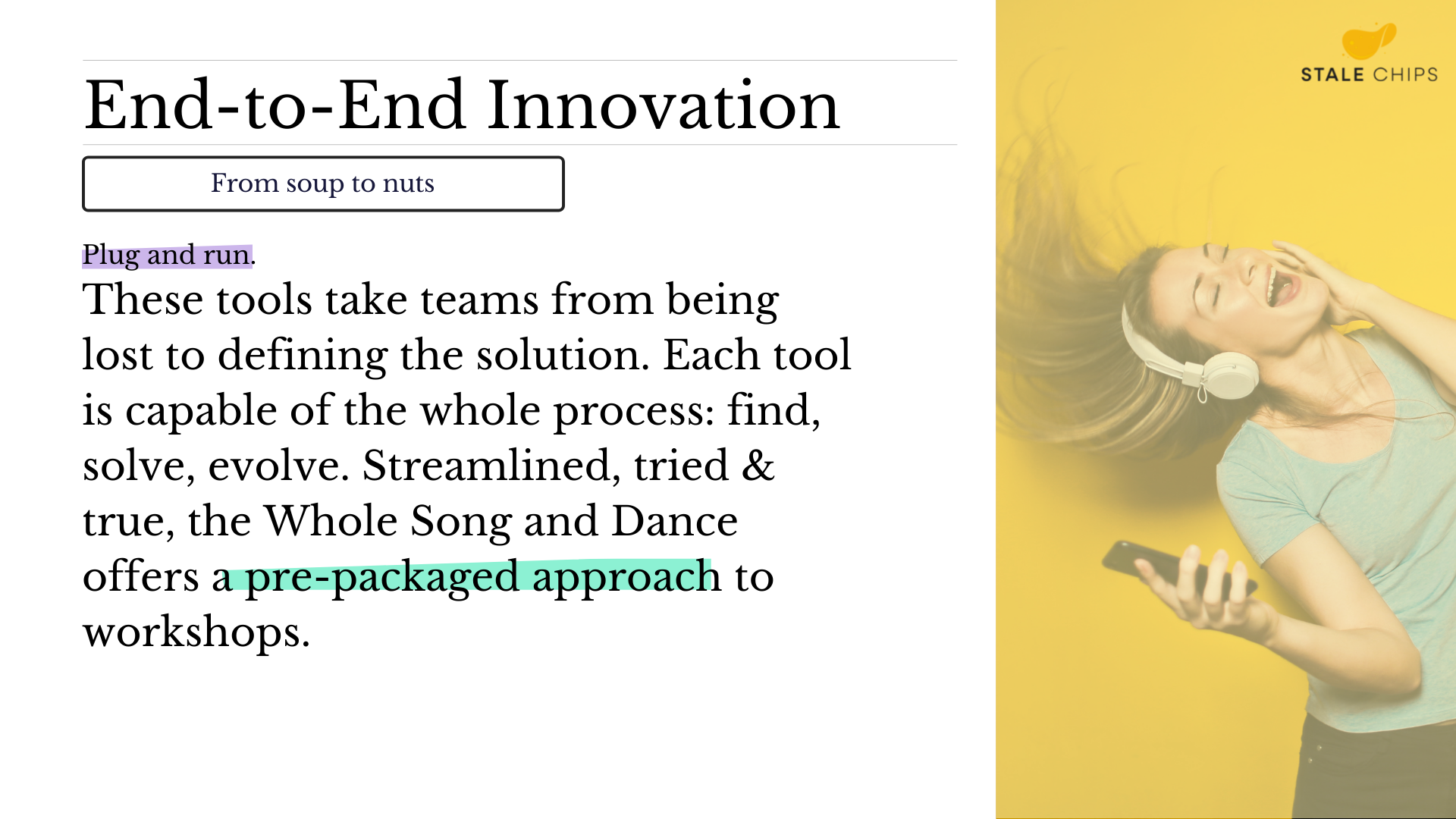 End-to-End Innovation

From soup to nuts

Plug and run.

These tools take teams from being lost to defining the solution. Each tool is capable of the whole process: find, solve, evolve. Streamlined, tried & true, the Whole Song and Dance offers a pre-packaged approach to workshops.

STALE CHIPS